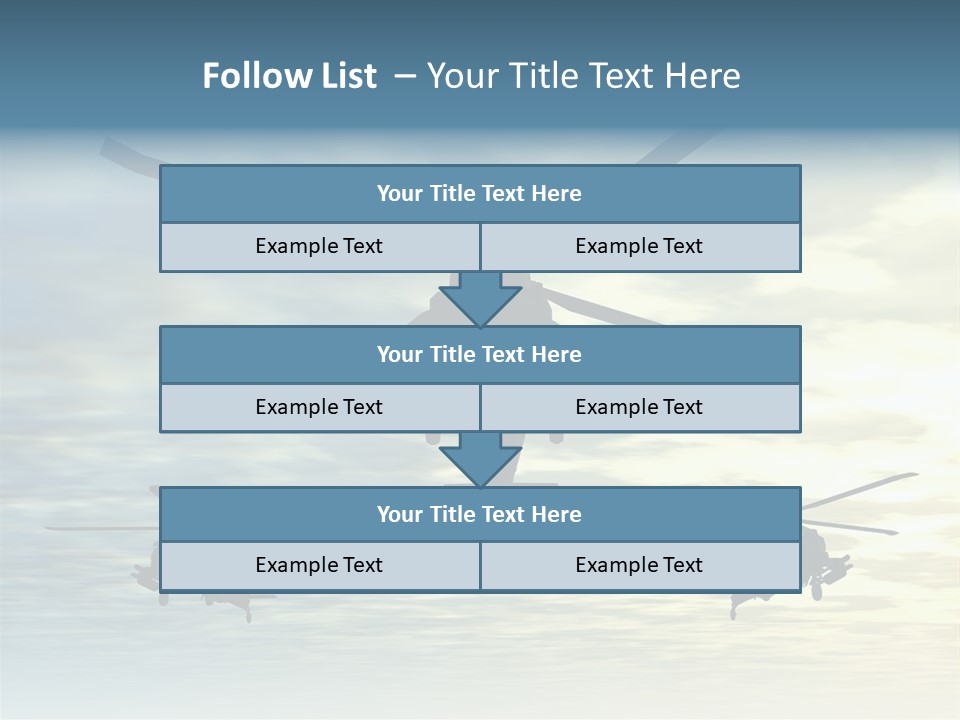 Follow List – Your Title Text Here

Your Title Text Here

Example Text

Example Text

Your Title Text Here

Example Text

Example Text

Your Title Text Here

Example Text

Example Text